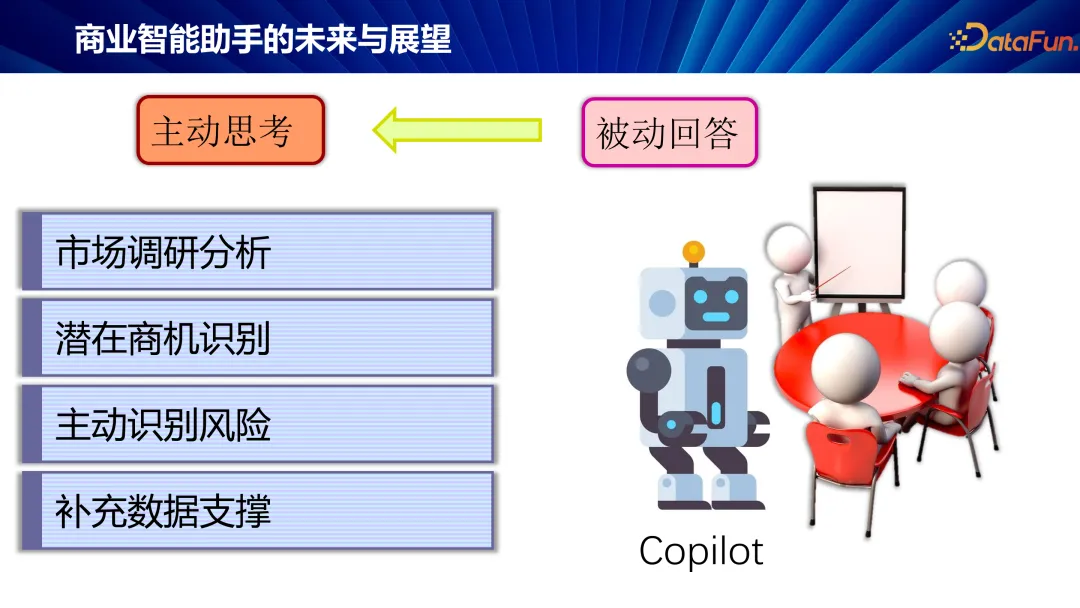 商业智能助手的未来与展望

DataFun.

主动思考

被动回答

市场调研分析

潜在商机识别

主动识别风险

补充数据支撑

Copilot